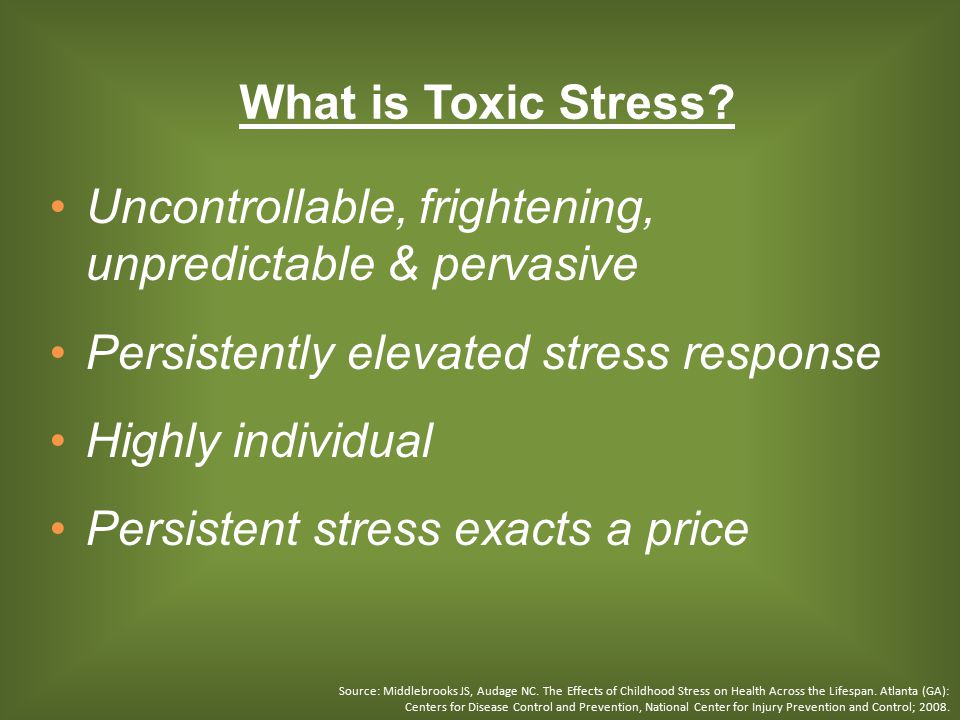 What is Toxic Stress?

• Uncontrollable, frightening, unpredictable & pervasive

• Persistently elevated stress response

• Highly individual

• Persistent stress exacts a price

Source: Middlebrooks JS, Audage NC. The Effects of Childhood Stress on Health Across the Lifespan. Atlanta (GA): Centers for Disease Control and Prevention, National Center for Injury Prevention and Control; 2008.